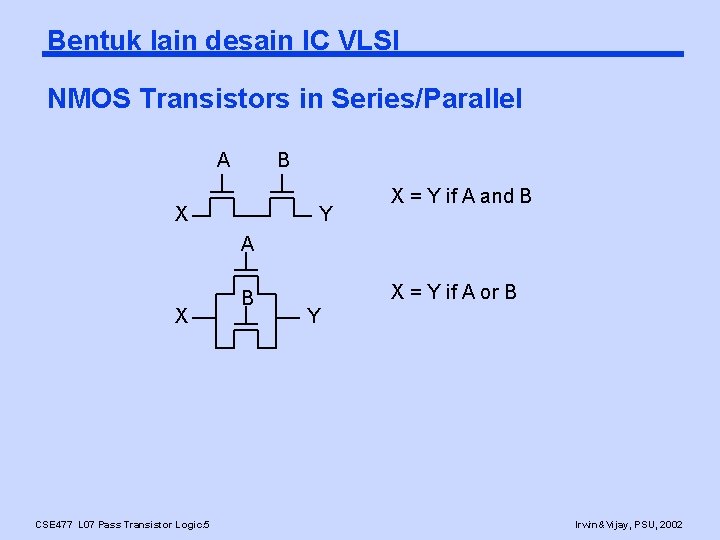 Bentuk lain desain IC VLSI

NMOS Transistors in Series/Parallel

A B
X Y

X = Y if A and B

A
B
X Y

X = Y if A or B

CSE477 L07 Pass Transistor Logic.5

Irwin&Vijay, PSU, 2002